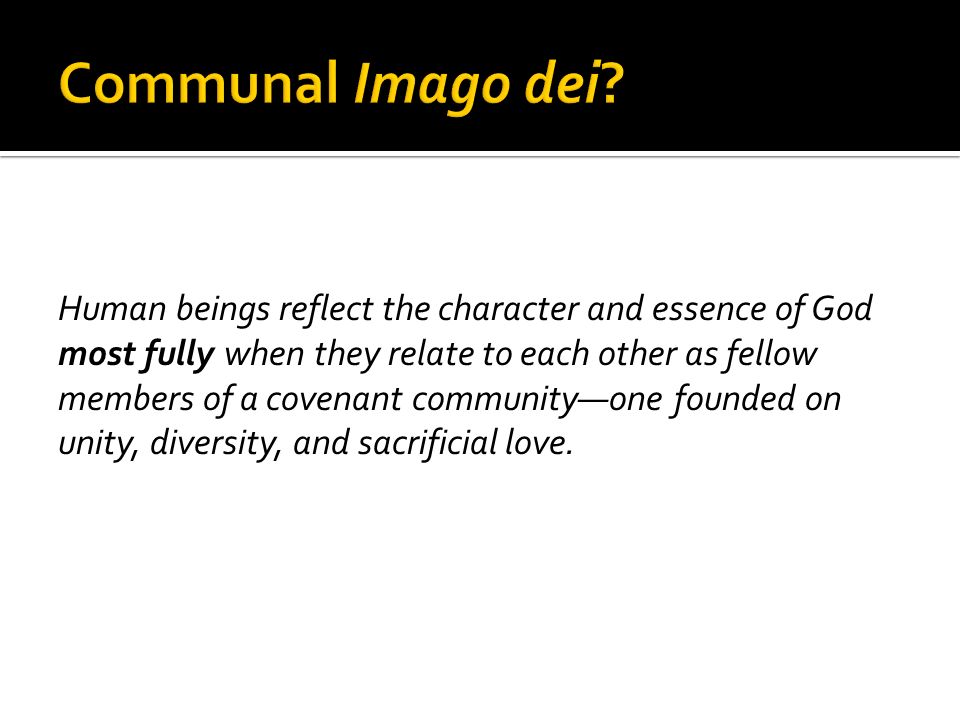 Communal Imago dei?

Human beings reflect the character and essence of God most fully when they relate to each other as fellow members of a covenant community—one founded on unity, diversity, and sacrificial love.